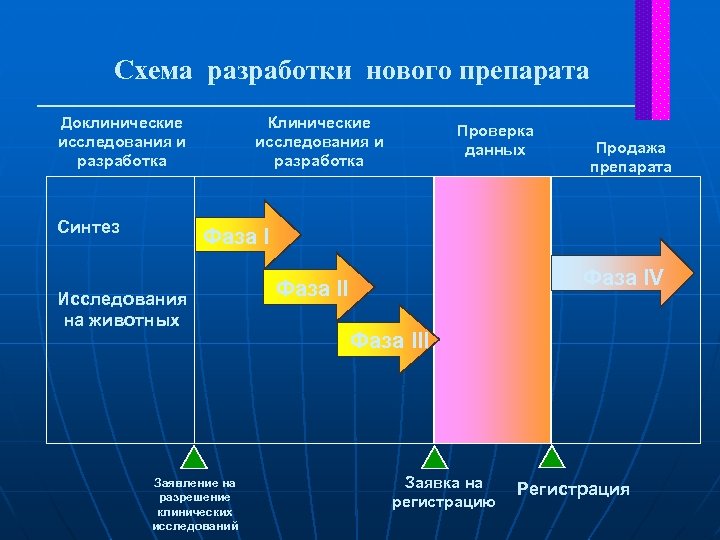 Схема разработки нового препарата

Доклинические исследования и разработка

Клинические исследования и разработка

Проверка данных

Продажа препарата

Синтез

Исследования на животных

Фаза I

Фаза II

Фаза III

Фаза IV

Заявление на разрешение клинических исследований

Заявка на регистрацию

Регистрация